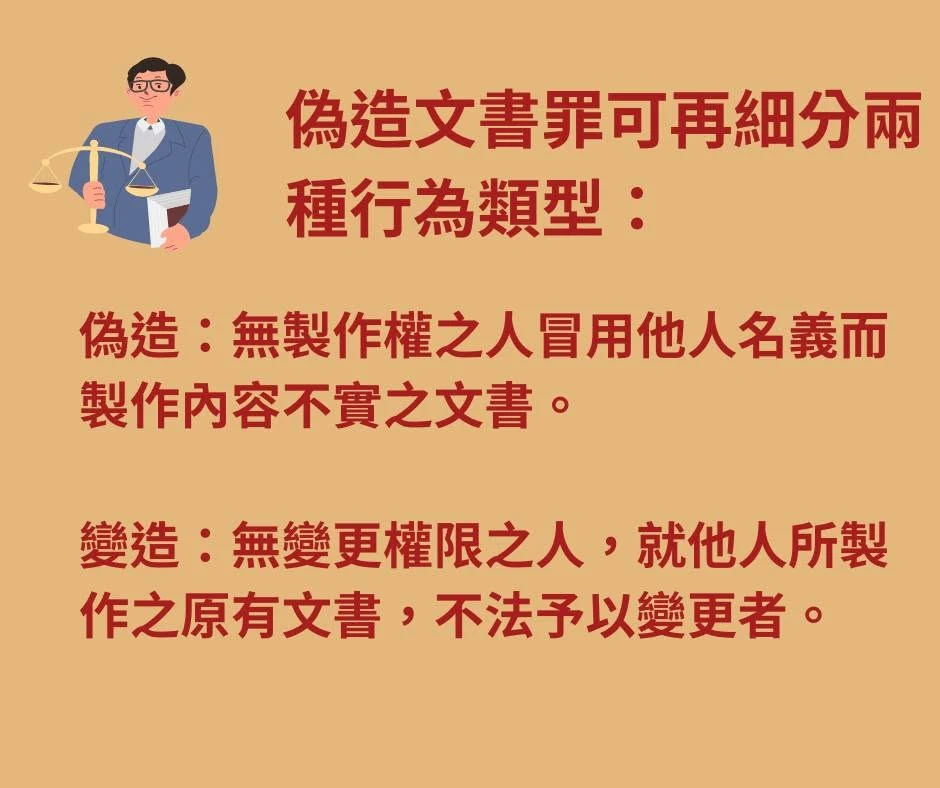 偽造文書罪可再細分兩種行為類型：

偽造：無製作權之人冒用他人名義而製作內容不實之文書。

變造：無變更權限之人，就他人所製作之原有文書，不法予以變更者。